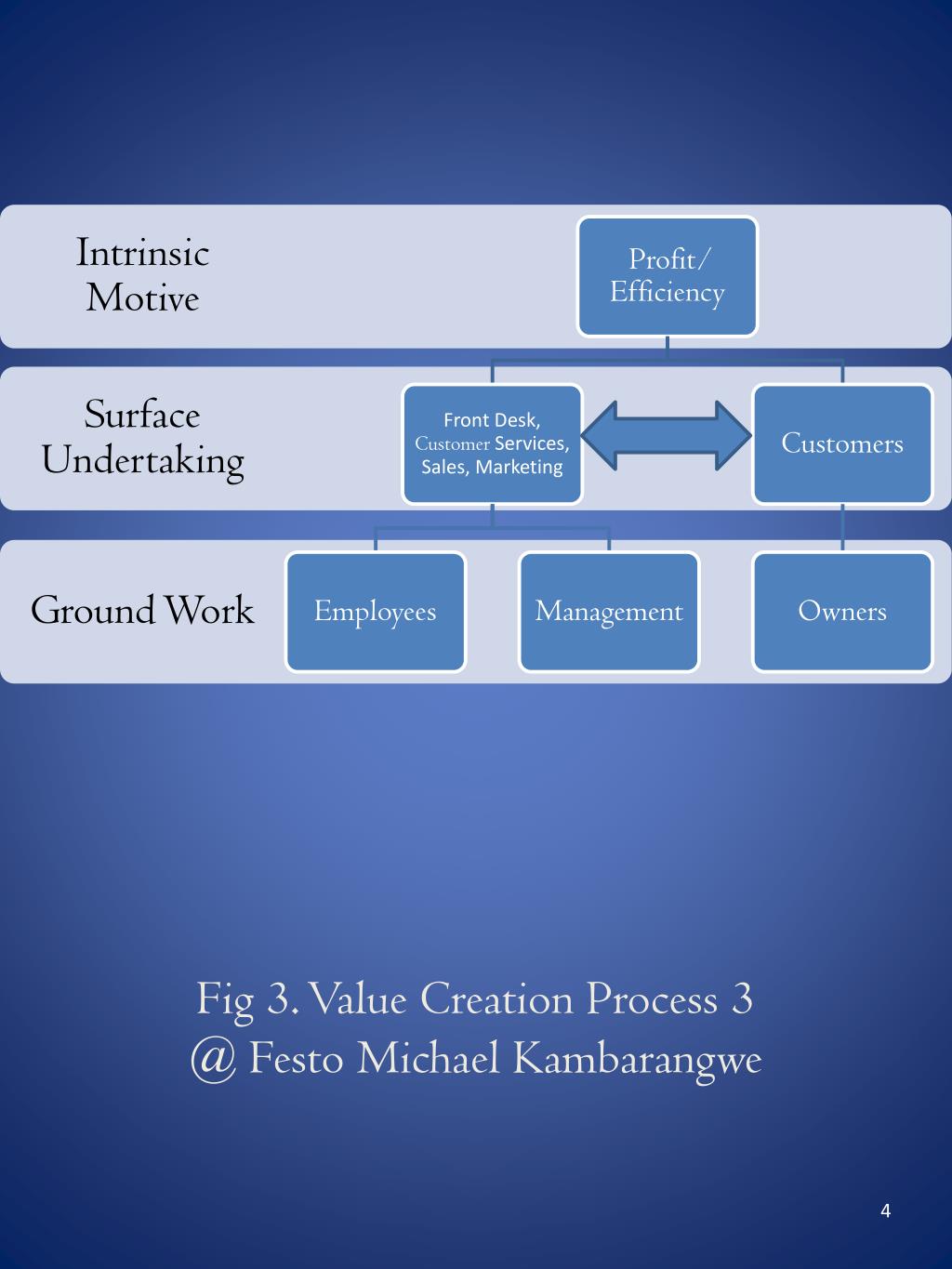 Intrinsic Motive

Profit/ Efficiency

Surface Undertaking

Front Desk, Customer Services, Sales, Marketing

Customers

Ground Work

Employees

Management

Owners

Fig 3. Value Creation Process 3
@ Festo Michael Kambarangwe

4